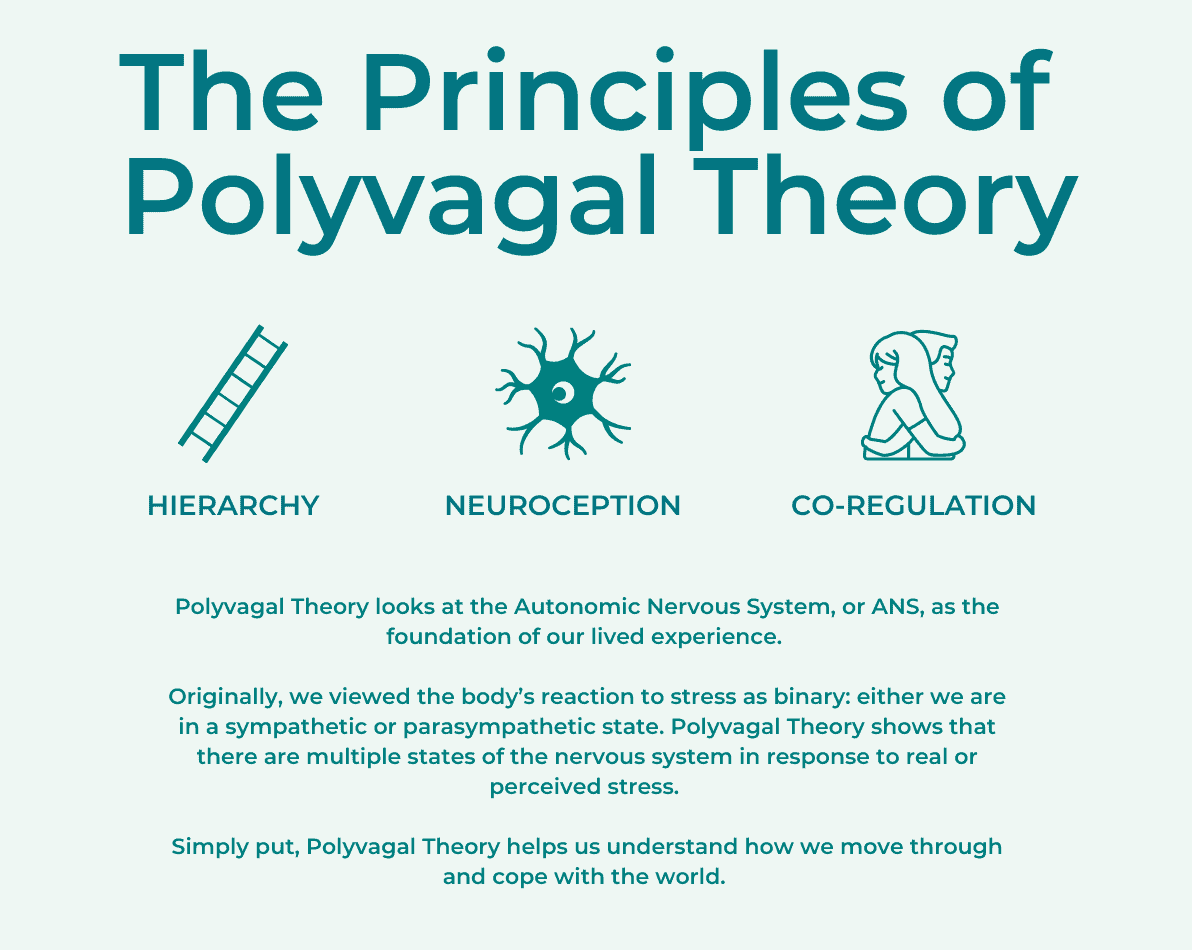 The Principles of Polyvagal Theory

HIERARCHY

NEUROCEPTION

CO-REGULATION

Polyvagal Theory looks at the Autonomic Nervous System, or ANS, as the foundation of our lived experience.

Originally, we viewed the body's reaction to stress as binary: either we are in a sympathetic or parasympathetic state. Polyvagal Theory shows that there are multiple states of the nervous system in response to real or perceived stress.

Simply put, Polyvagal Theory helps us understand how we move through and cope with the world.